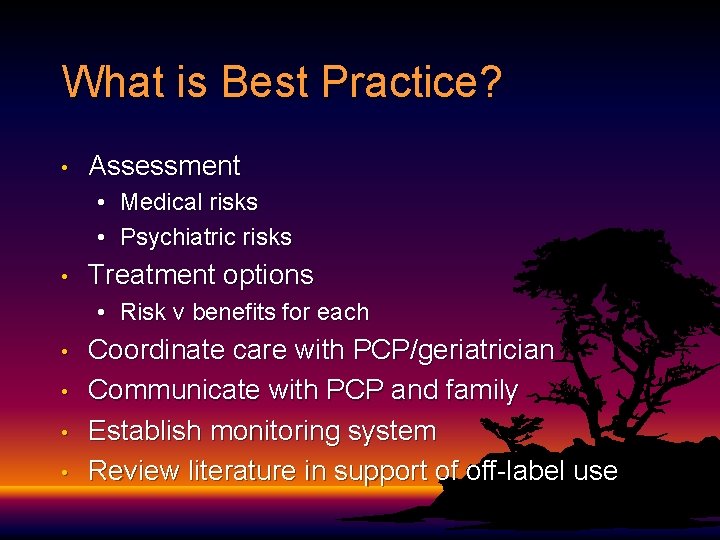 What is Best Practice?

• Assessment
• Medical risks
• Psychiatric risks
• Treatment options
• Risk v benefits for each
• Coordinate care with PCP/geriatrician
• Communicate with PCP and family
• Establish monitoring system
• Review literature in support of off-label use